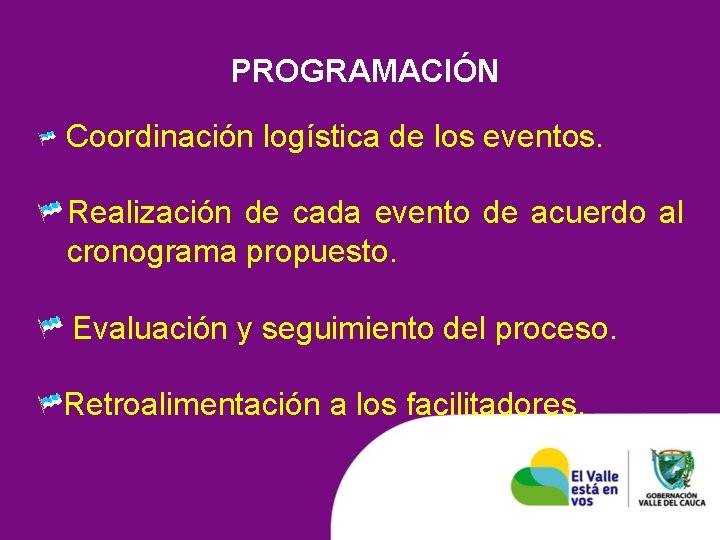 PROGRAMACIÓN

Coordinación logística de los eventos.

Realización de cada evento de acuerdo al cronograma propuesto.

Evaluación y seguimiento del proceso.

Retroalimentación a los facilitadores.

El Valle está en vos

GOBERNACIÓN VALLE DEL CAUCA